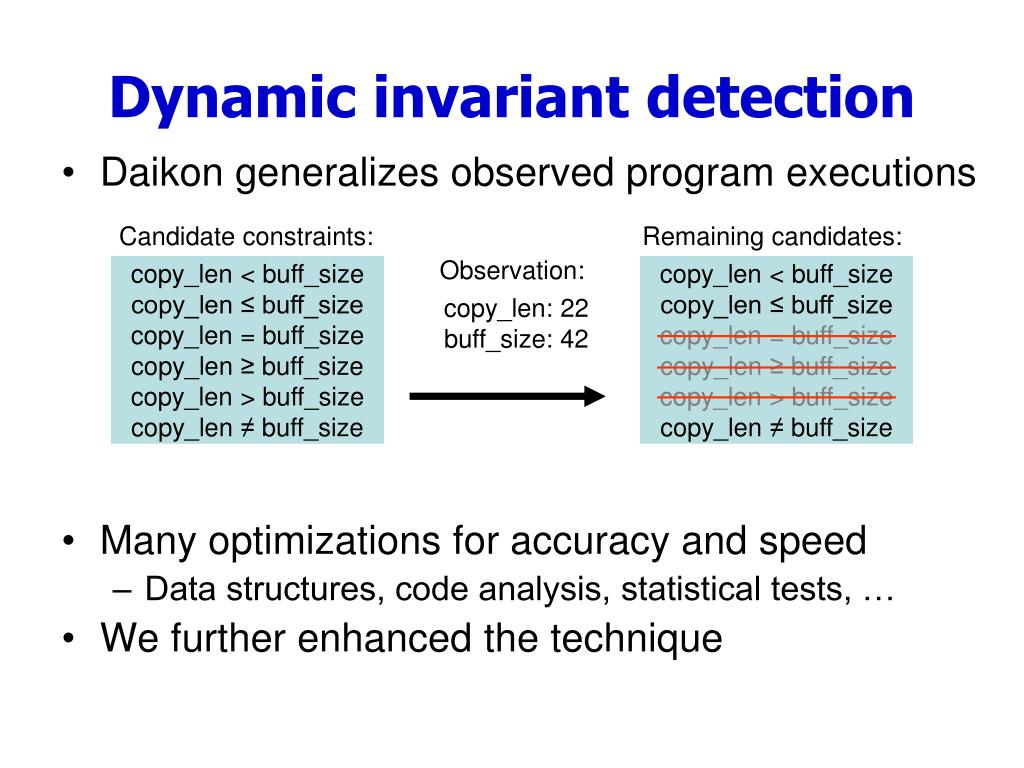 Dynamic invariant detection

• Daikon generalizes observed program executions

Candidate constraints:

copy_len < buff_size
copy_len ≤ buff_size
copy_len = buff_size
copy_len ≥ buff_size
copy_len > buff_size
copy_len ≠ buff_size

Observation:

copy_len: 22
buff_size: 42

Remaining candidates:

copy_len < buff_size
copy_len ≤ buff_size
copy_len = buff_size
copy_len ≥ buff_size
copy_len > buff_size
copy_len ≠ buff_size

• Many optimizations for accuracy and speed
– Data structures, code analysis, statistical tests, …
• We further enhanced the technique